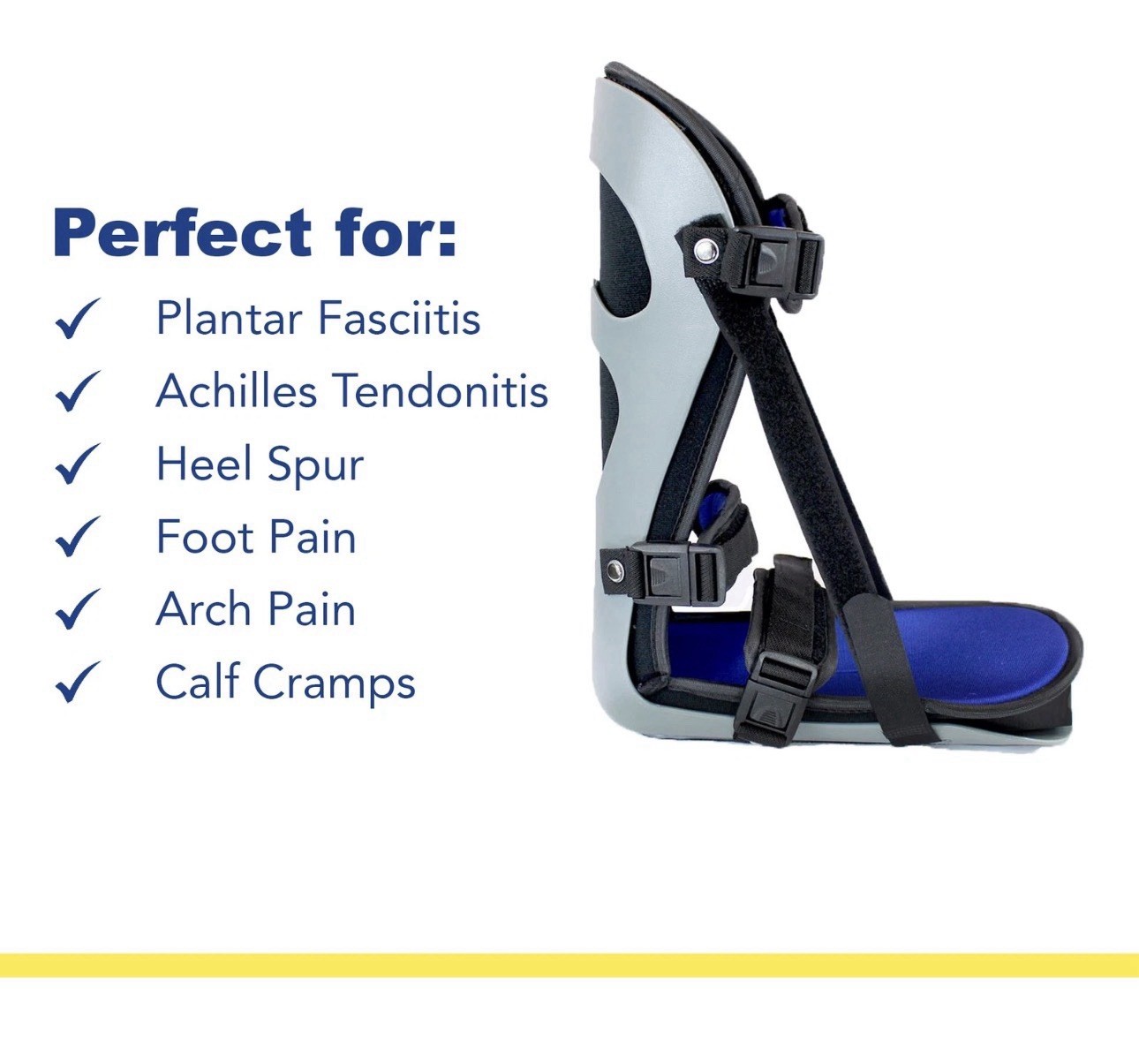 Perfect for:
✓ Plantar Fasciitis
✓ Achilles Tendonitis
✓ Heel Spur
✓ Foot Pain
✓ Arch Pain
✓ Calf Cramps